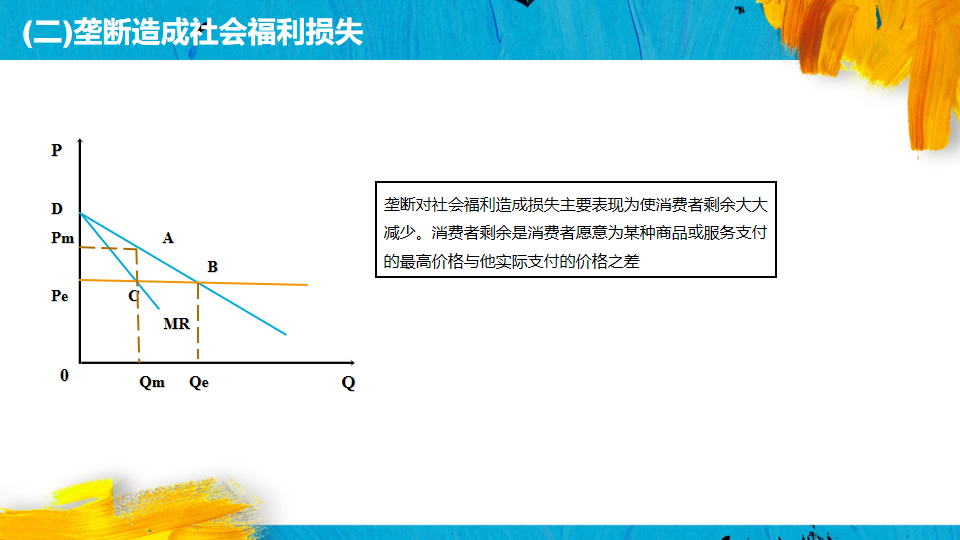 (二)垄断造成社会福利损失

P

D

Pm

A

B

Pe

C

MR

0

Qm

Qe

Q

垄断对社会福利造成损失主要表现为使消费者剩余大大减少。消费者剩余是消费者愿意为某种商品或服务支付的最高价格与他实际支付的价格之差